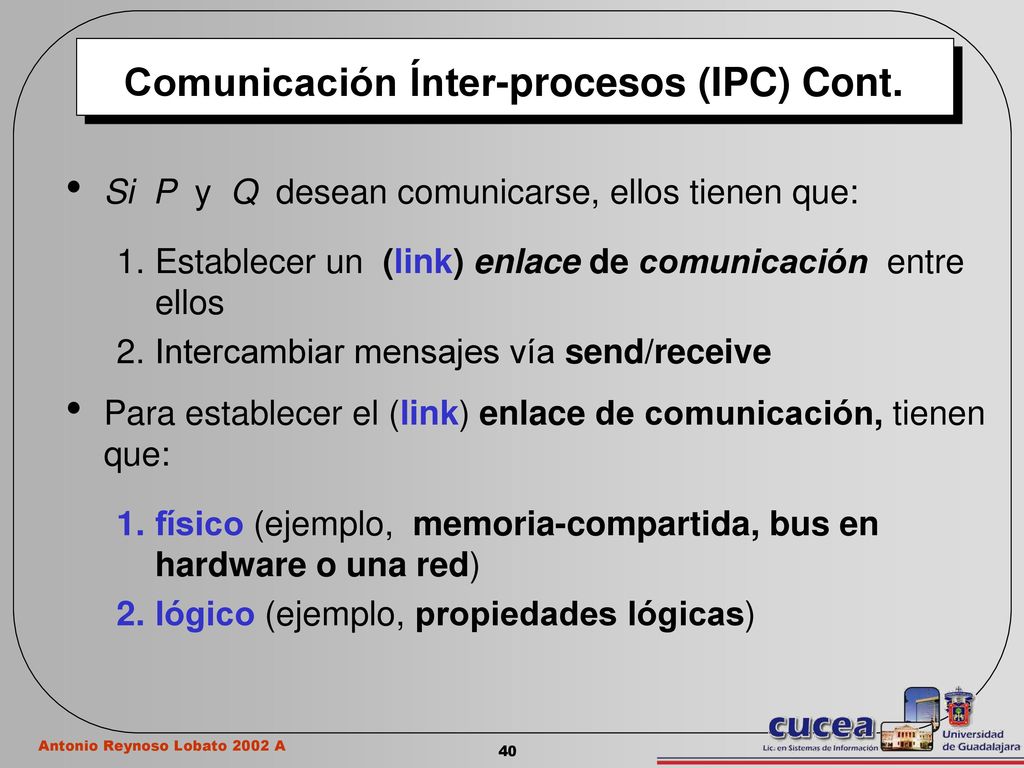 Comunicación Ínter-procesos (IPC) Cont.

• Si P y Q desean comunicarse, ellos tienen que:

1. Establecer un (link) enlace de comunicación entre ellos
2. Intercambiar mensajes vía send/receive

• Para establecer el (link) enlace de comunicación, tienen que:

1. físico (ejemplo, memoria-compartida, bus en hardware o una red)
2. lógico (ejemplo, propiedades lógicas)

Antonio Reynoso Lobato 2002 A

40

cucea
Lic. en Sistemas de Información

Universidad de Guadalajara